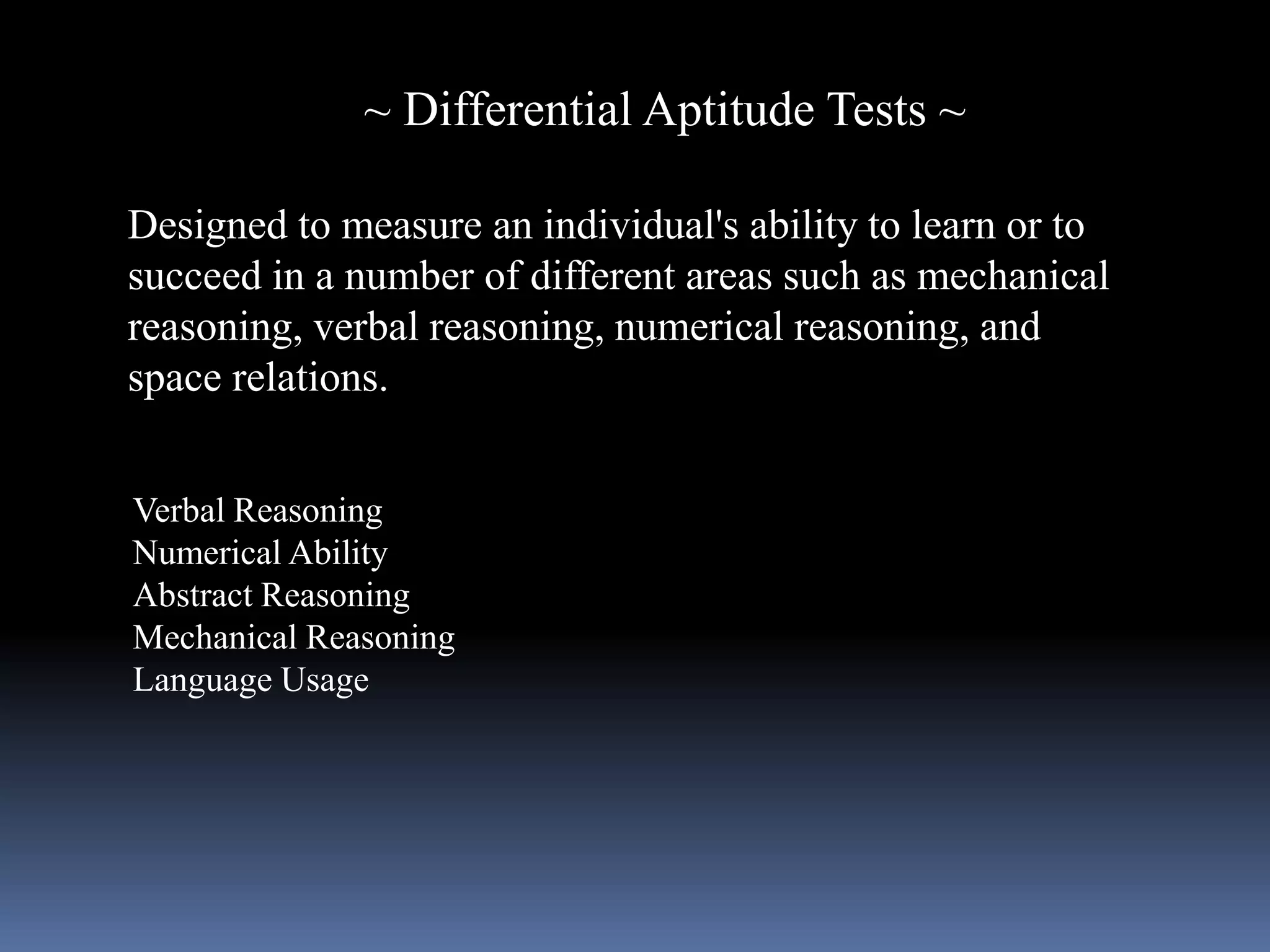 ~ Differential Aptitude Tests ~

Designed to measure an individual's ability to learn or to succeed in a number of different areas such as mechanical reasoning, verbal reasoning, numerical reasoning, and space relations.

Verbal Reasoning
Numerical Ability
Abstract Reasoning
Mechanical Reasoning
Language Usage